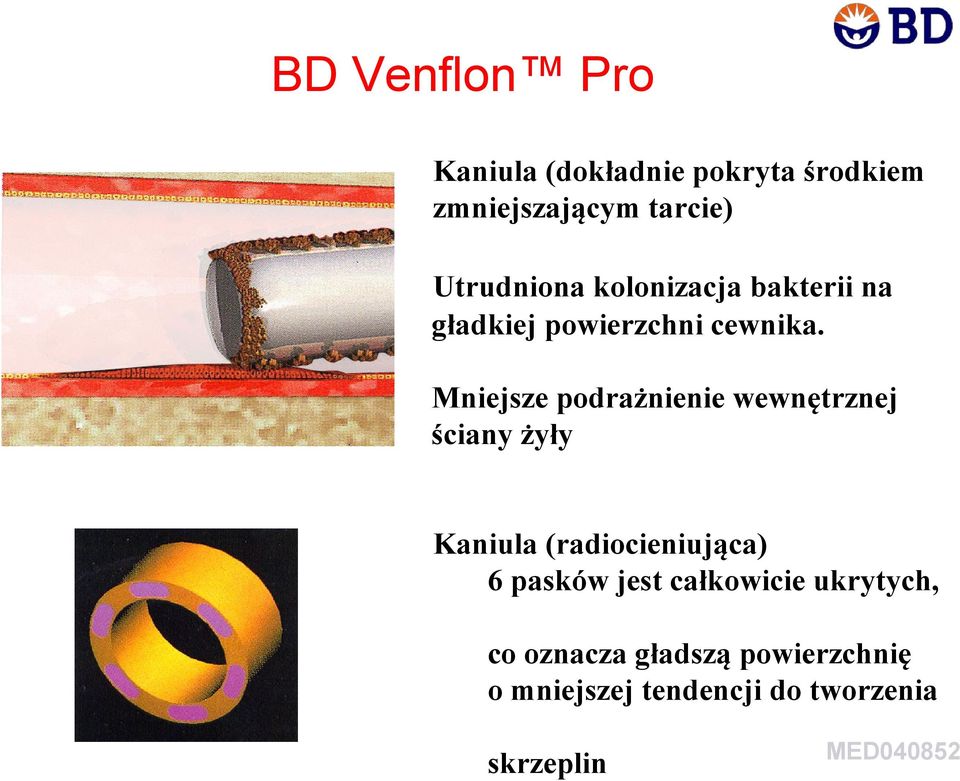 BD

BD Venflon™ Pro

Kaniula (dokładnie pokryta środkiem zmniejszającym tarcie)

Utrudniona kolonizacja bakterii na gładkiej powierzchni cewnika.

Mniejsze podrażnienie wewnętrznej ściany żyły

Kaniula (radiocieniująca)
6 pasków jest całkowicie ukrytych,

co oznacza gładszą powierzchnię o mniejszej tendencji do tworzenia

skrzeplin

MED040852